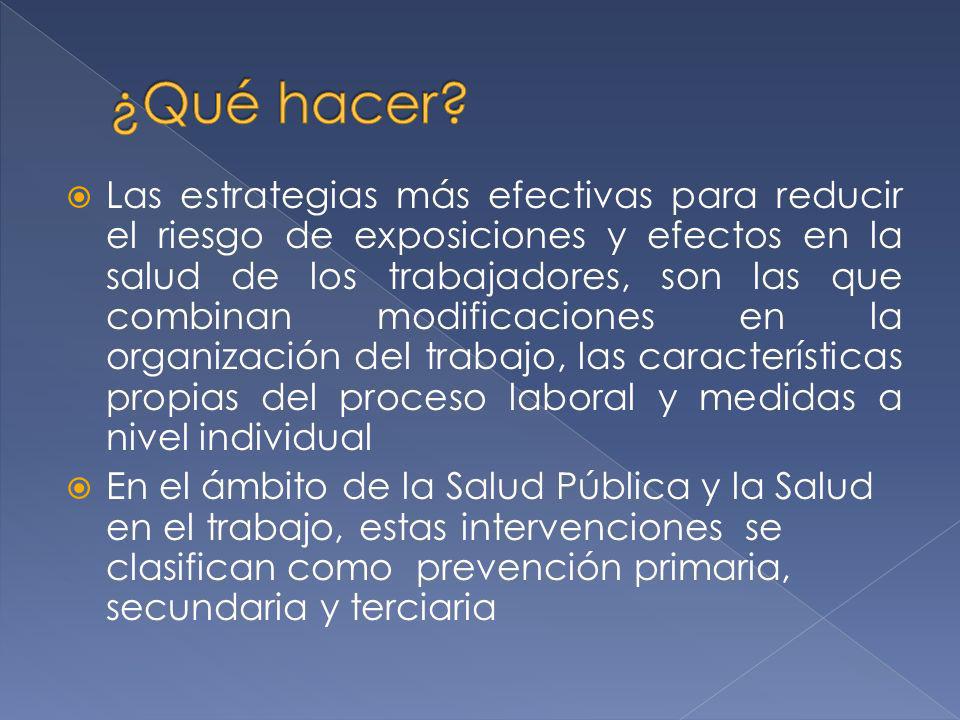 ¿Qué hacer?

Las estrategias más efectivas para reducir el riesgo de exposiciones y efectos en la salud de los trabajadores, son las que combinan modificaciones en la organización del trabajo, las características propias del proceso laboral y medidas a nivel individual

En el ámbito de la Salud Pública y la Salud en el trabajo, estas intervenciones se clasifican como prevención primaria, secundaria y terciaria